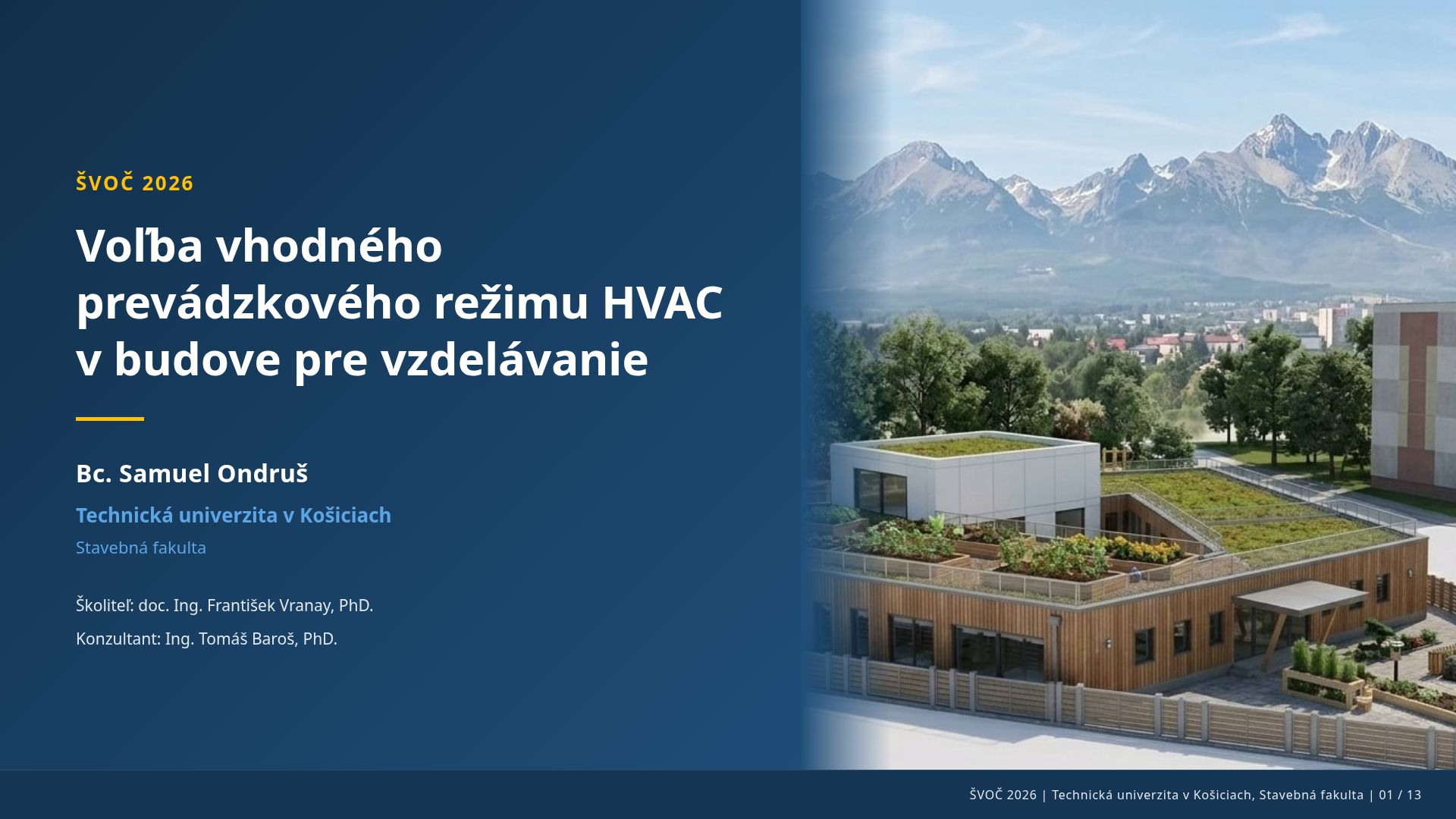 ŠVOČ 2026

Voľba vhodného prevádzkového režimu HVAC v budove pre vzdelávanie

Bc. Samuel Ondruš

Technická univerzita v Košiciach

Stavebná fakulta

Školiteľ: doc. Ing. František Vranay, PhD.

Konzultant: Ing. Tomáš Baroš, PhD.

ŠVOČ 2026 | Technická univerzita v Košiciach, Stavebná fakulta | 01 / 13